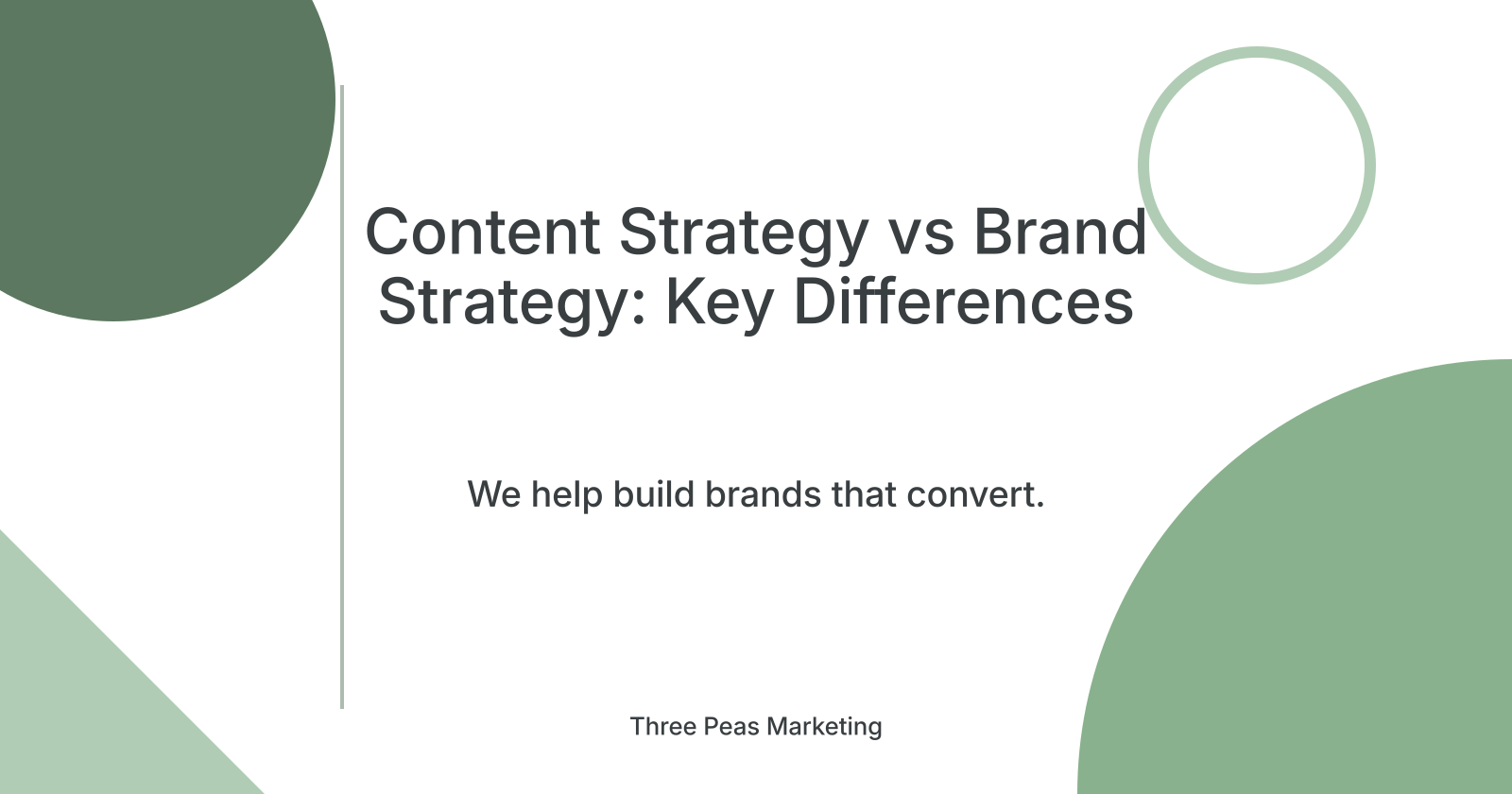 Content Strategy vs Brand Strategy: Key Differences

We help build brands that convert.

Three Peas Marketing